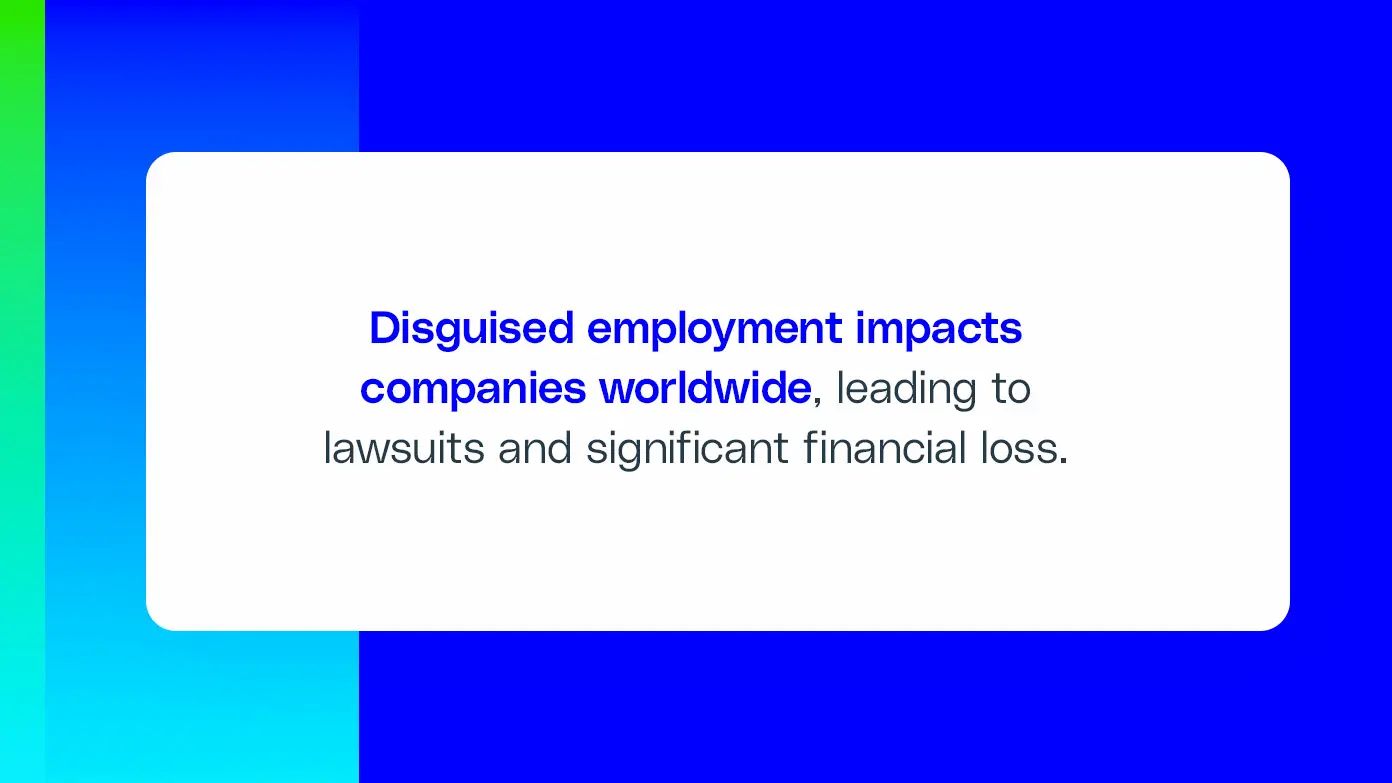 Disguised employment impacts companies worldwide, leading to lawsuits and significant financial loss.